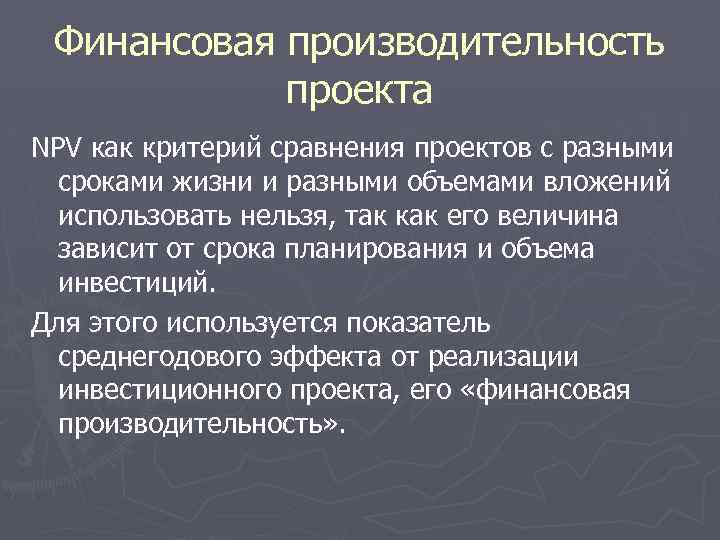 Финансовая производительность проекта

NPV как критерий сравнения проектов с разными сроками жизни и разными объемами вложений использовать нельзя, так как его величина зависит от срока планирования и объема инвестиций.

Для этого используется показатель среднегодового эффекта от реализации инвестиционного проекта, его «финансовая производительность».